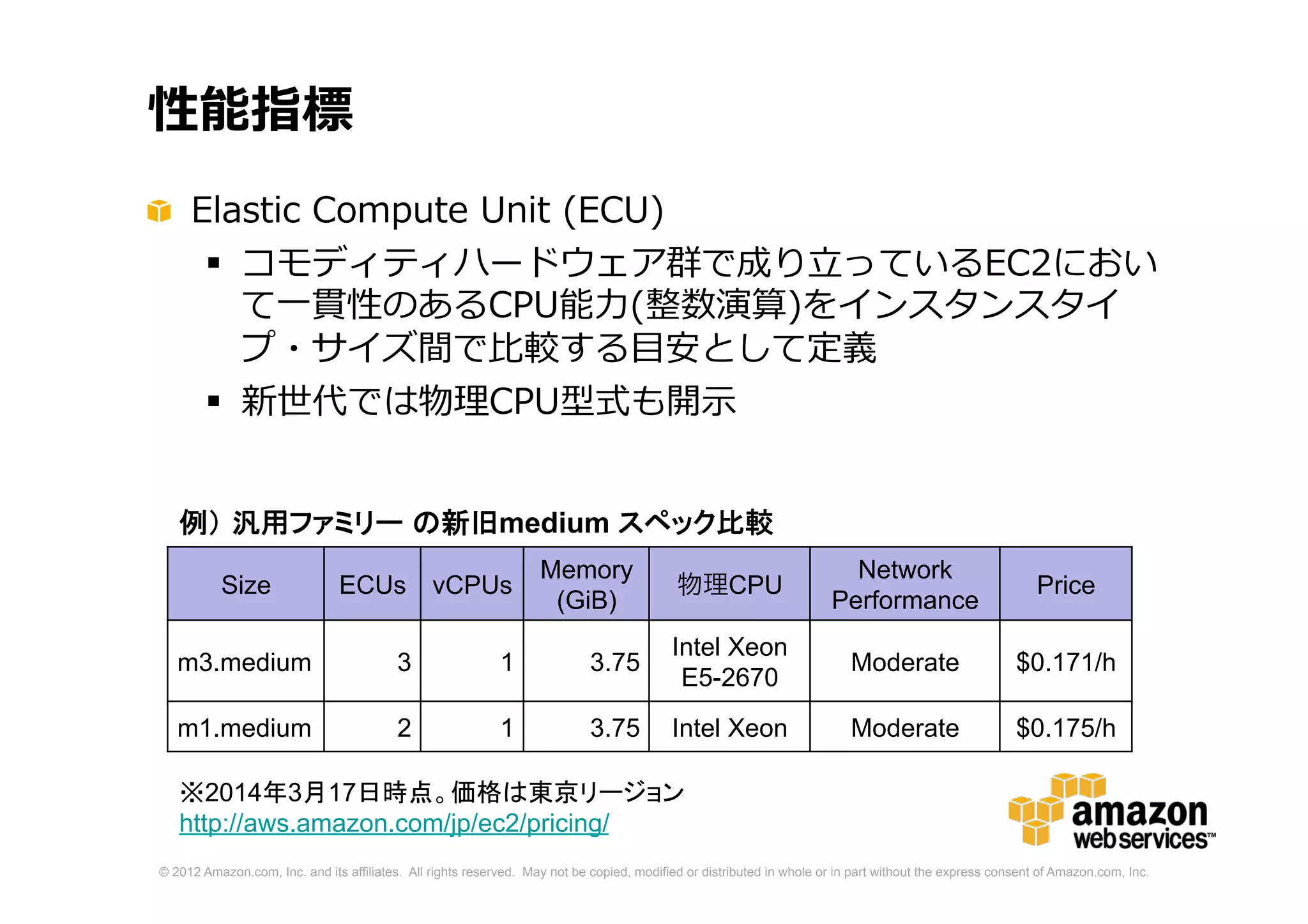 性能指標

Elastic Compute Unit (ECU)

▪ コモディティハードウェア群で成り立っているEC2において一貫性のあるCPU能力(整数演算)をインスタンスタイプ・サイズ間で比較する目安として定義

▪ 新世代では物理CPU型式も開示

例）汎用ファミリー の新旧medium スペック比較

| Size | ECUs | vCPUs | Memory (GiB) | 物理CPU | Network Performance | Price |
|---|---|---|---|---|---|---|
| m3.medium | 3 | 1 | 3.75 | Intel Xeon E5-2670 | Moderate | \$0.171/h |
| m1.medium | 2 | 1 | 3.75 | Intel Xeon | Moderate | \$0.175/h |

※2014年3月17日時点。価格は東京リージョン
http://aws.amazon.com/jp/ec2/pricing/

amazon web services™

© 2012 Amazon.com, Inc. and its affiliates. All rights reserved. May not be copied, modified or distributed in whole or in part without the express consent of Amazon.com, Inc.